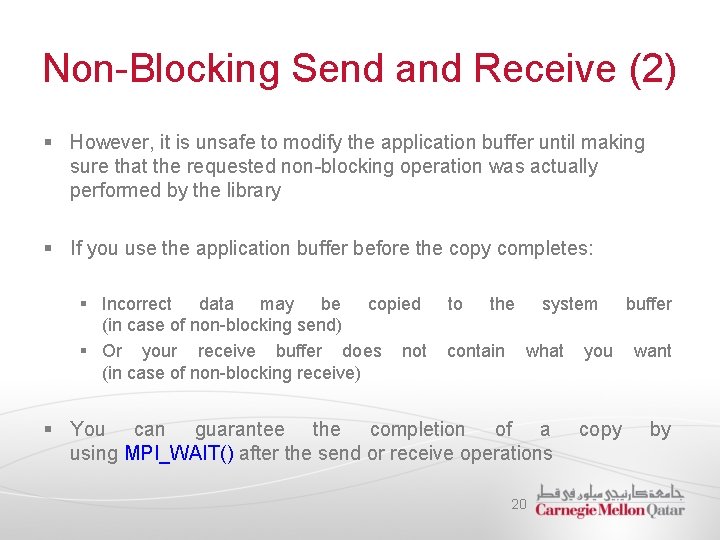 Non-Blocking Send and Receive (2)

▪ However, it is unsafe to modify the application buffer until making sure that the requested non-blocking operation was actually performed by the library

▪ If you use the application buffer before the copy completes:

▪ Incorrect data may be copied to the system buffer (in case of non-blocking send)

▪ Or your receive buffer does not contain what you want (in case of non-blocking receive)

▪ You can guarantee the completion of a copy by using MPI_WAIT() after the send or receive operations

20

جامعة كارنيجي ميلون في قطر
Carnegie Mellon Qatar